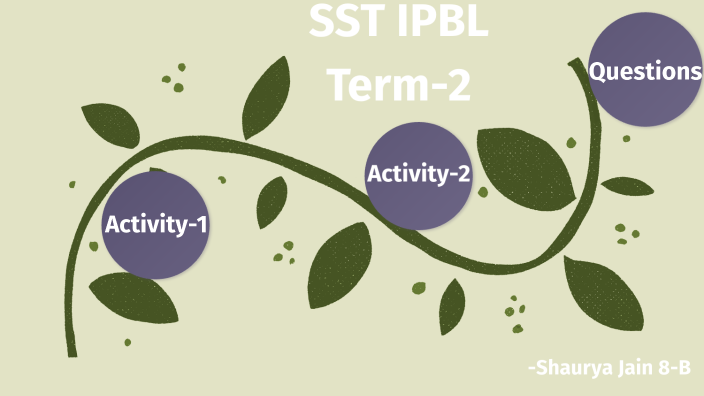 SST IPBL
Term-2

Questions

Activity-2

Activity-1

-Shaurya Jain 8-B